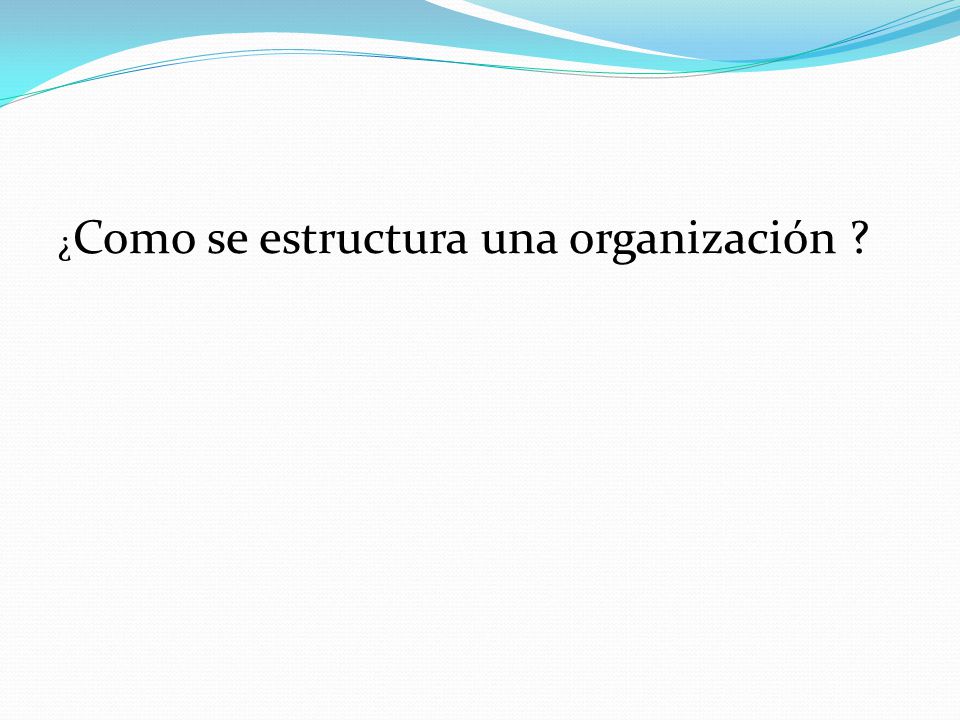 ¿Como se estructura una organización ?